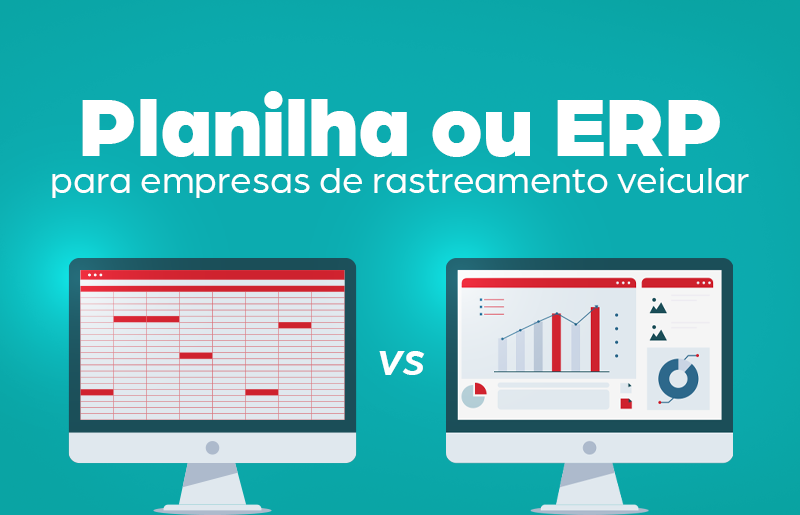 Planilha ou ERP
para empresas de rastreamento veicular

VS